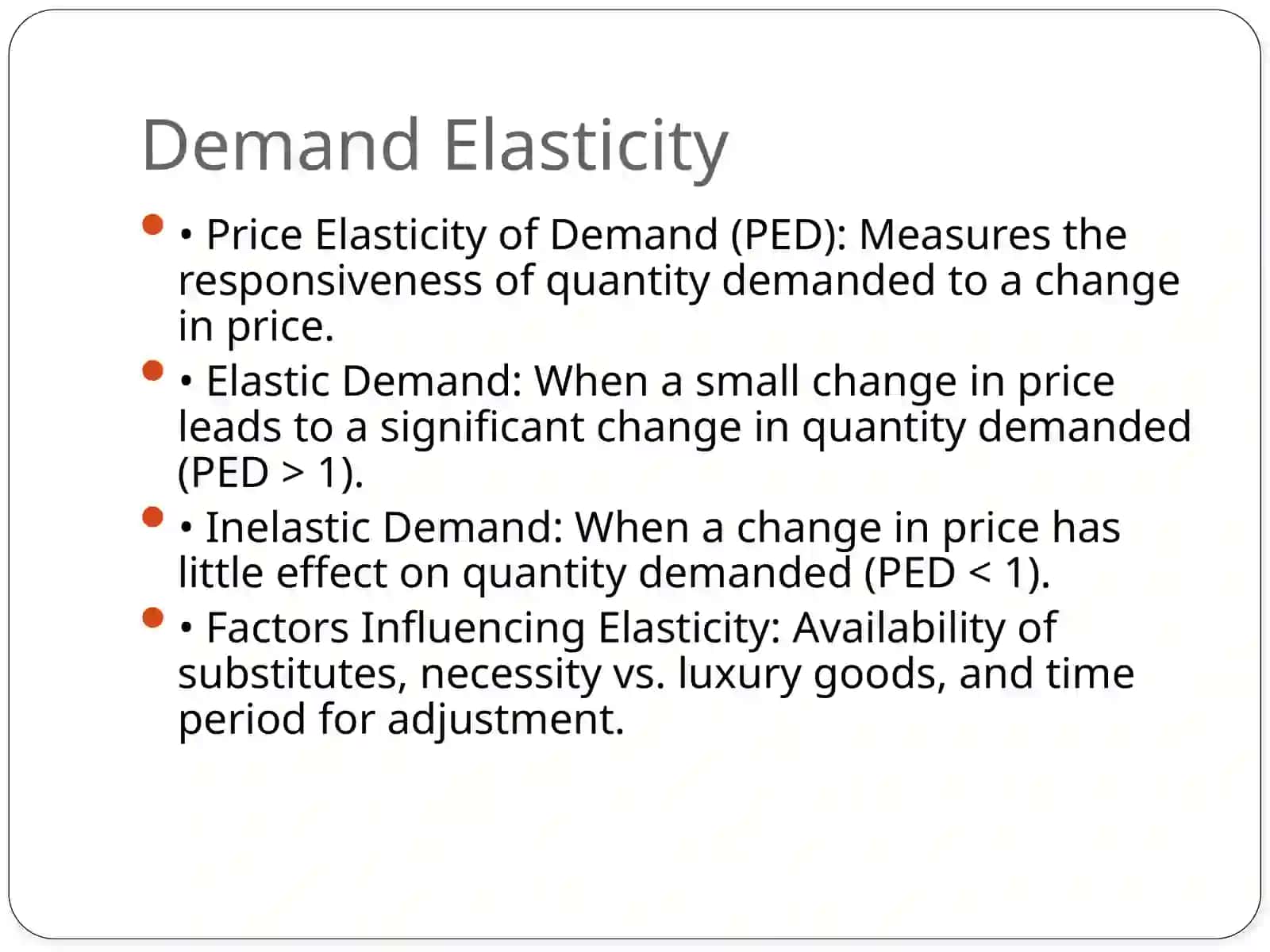 Demand Elasticity

• Price Elasticity of Demand (PED): Measures the responsiveness of quantity demanded to a change in price.

• Elastic Demand: When a small change in price leads to a significant change in quantity demanded (PED > 1).

• Inelastic Demand: When a change in price has little effect on quantity demanded (PED < 1).

• Factors Influencing Elasticity: Availability of substitutes, necessity vs. luxury goods, and time period for adjustment.